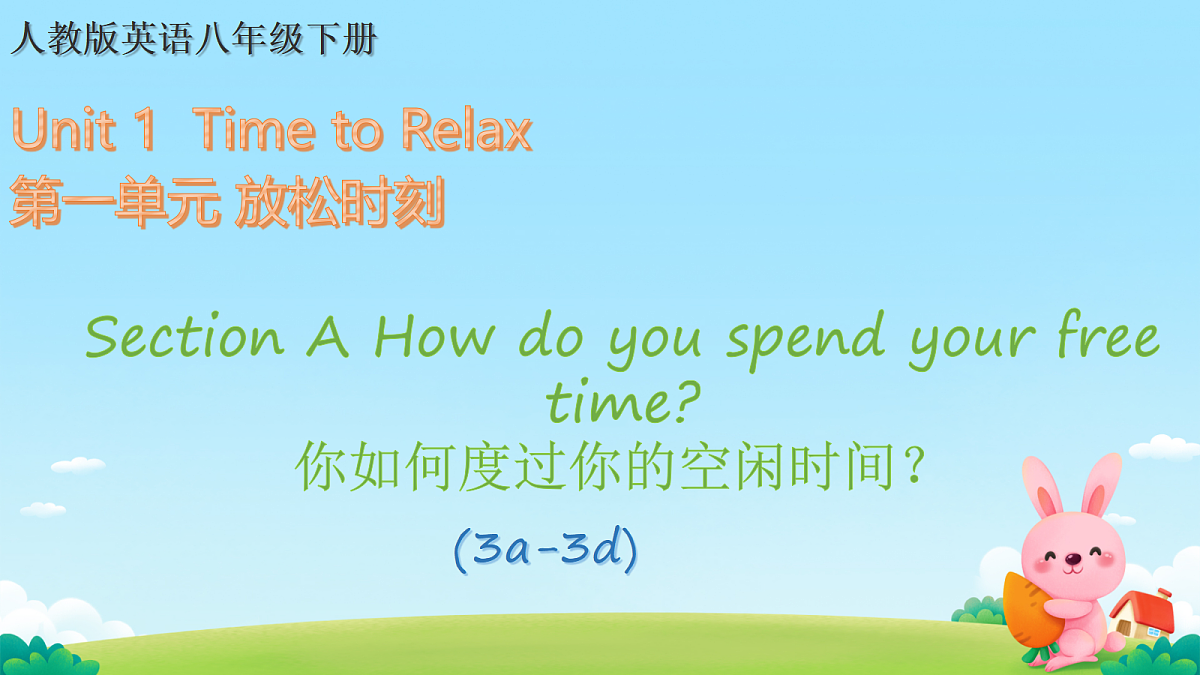 人教版英语八年级下册

Unit 1 Time to Relax
第一单元 放松时刻

Section A How do you spend your free time?
你如何度过你的空闲时间？

(3a-3d)